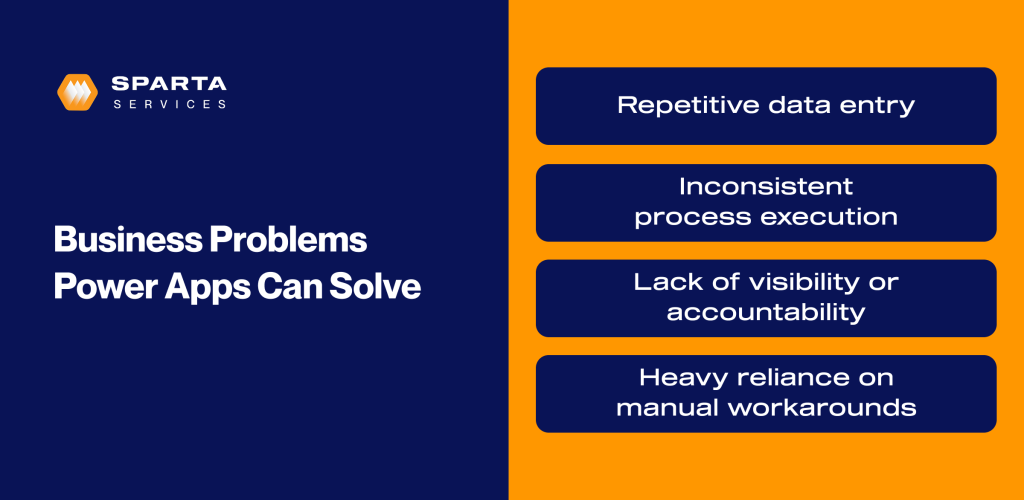 SPARTA
SERVICES

Business Problems Power Apps Can Solve

Repetitive data entry

Inconsistent process execution

Lack of visibility or accountability

Heavy reliance on manual workarounds